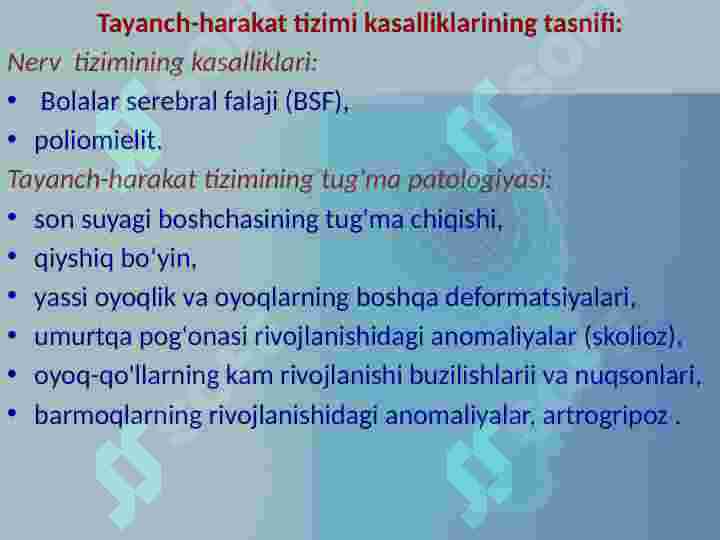 Tayanch-harakat tizimi kasalliklarining tasnifi:

Nerv tizimining kasalliklari:

• Bolalar serebral falaji (BSF),
• poliomielit.

Tayanch-harakat tizimining tug'ma patologiyasi:

• son suyagi boshchasining tug'ma chiqishi,
• qiyshiq bo'yin,
• yassi oyoqlik va oyoqlarning boshqa deformatsiyalari,
• umurtqa pog'onasi rivojlanishidagi anomaliyalar (skolioz),
• oyoq-qo'llarning kam rivojlanishi buzilishlarii va nuqsonlari,
• barmoqlarning rivojlanishidagi anomaliyalar, artrogripoz .